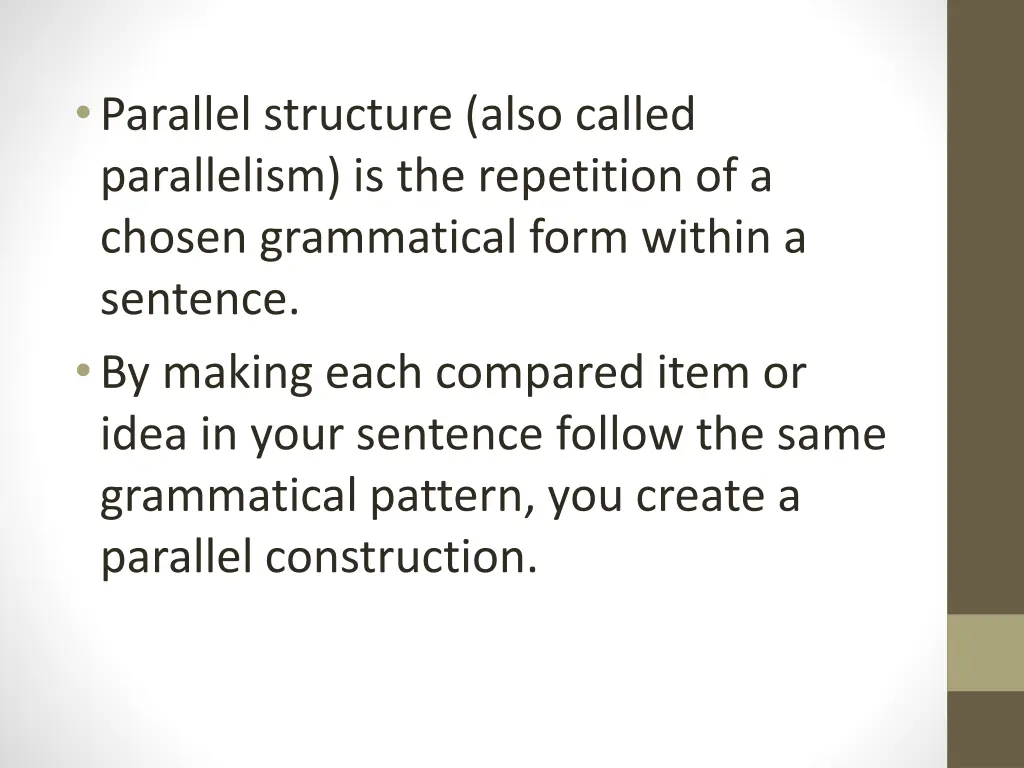 • Parallel structure (also called parallelism) is the repetition of a chosen grammatical form within a sentence.

• By making each compared item or idea in your sentence follow the same grammatical pattern, you create a parallel construction.